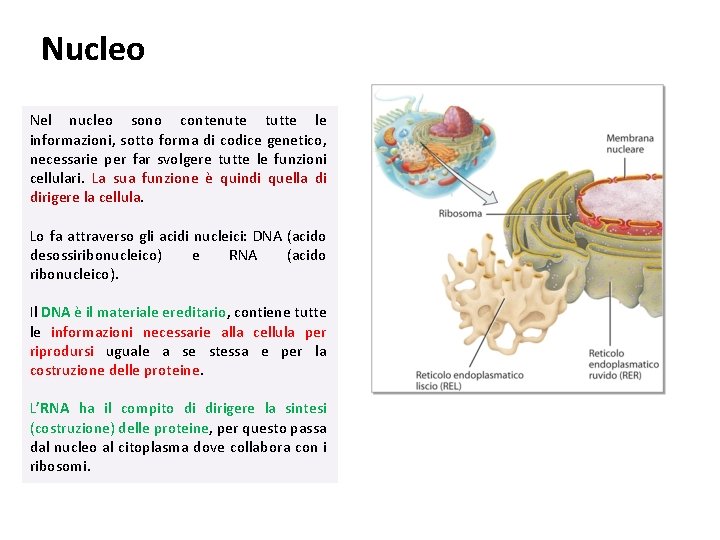 Nucleo

Nel nucleo sono contenute tutte le informazioni, sotto forma di codice genetico, necessarie per far svolgere tutte le funzioni cellulari. La sua funzione è quindi quella di dirigere la cellula.

Lo fa attraverso gli acidi nucleici: DNA (acido desossiribonucleico) e RNA (acido ribonucleico).

Il DNA è il materiale ereditario, contiene tutte le informazioni necessarie alla cellula per riprodursi uguale a se stessa e per la costruzione delle proteine.

L'RNA ha il compito di dirigere la sintesi (costruzione) delle proteine, per questo passa dal nucleo al citoplasma dove collabora con i ribosomi.

Membrana nucleare

Ribosoma

Reticolo endoplasmatico liscio (REL)

Reticolo endoplasmatico ruvido (RER)